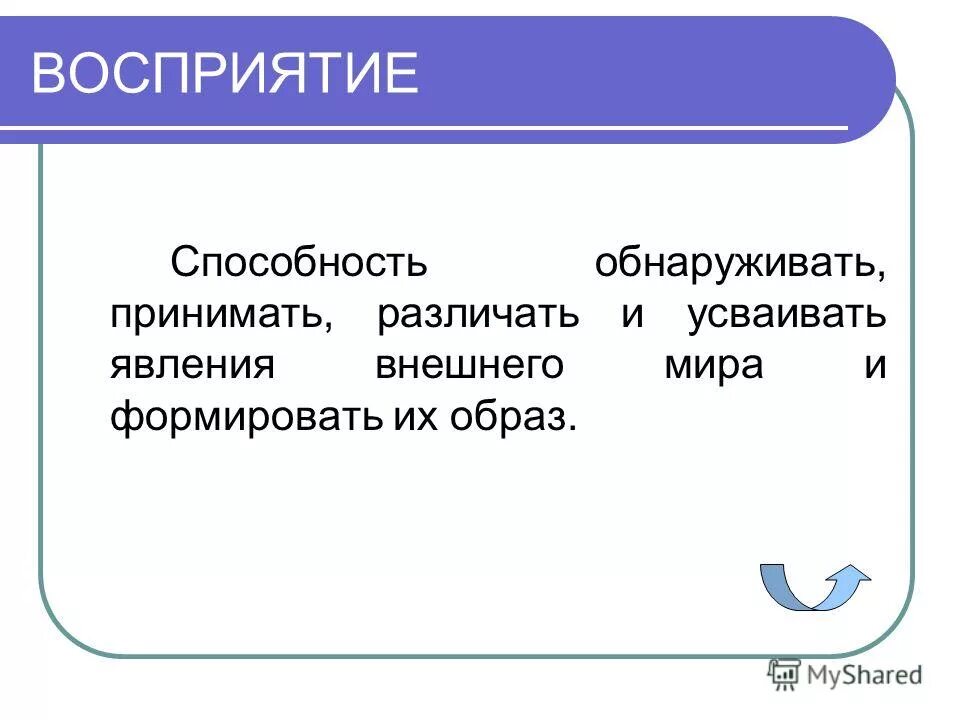 ВОСПРИЯТИЕ

Способность обнаруживать, принимать, различать и усваивать явления внешнего мира и формировать их образ.

MyShared